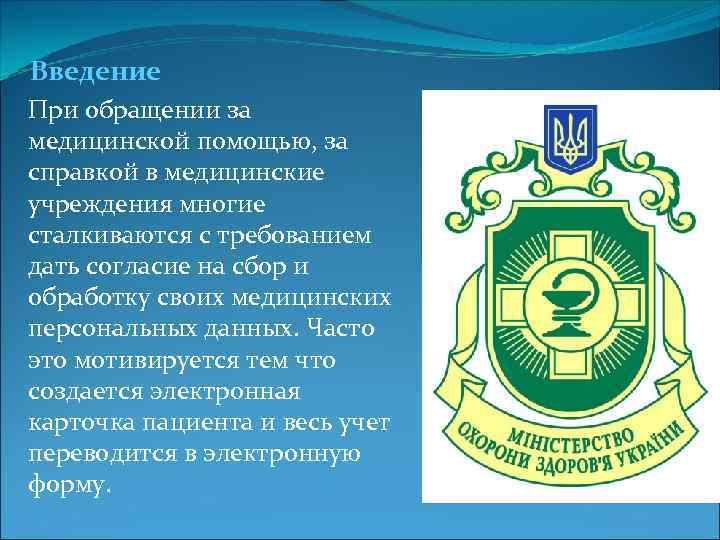 Введение

При обращении за медицинской помощью, за справкой в медицинские учреждения многие сталкиваются с требованием дать согласие на сбор и обработку своих медицинских персональных данных. Часто это мотивируется тем что создается электронная карточка пациента и весь учет переводится в электронную форму.

МІНІСТЕРСТВО ОХОРОНИ ЗДОРОВ'Я УКРАЇНИ